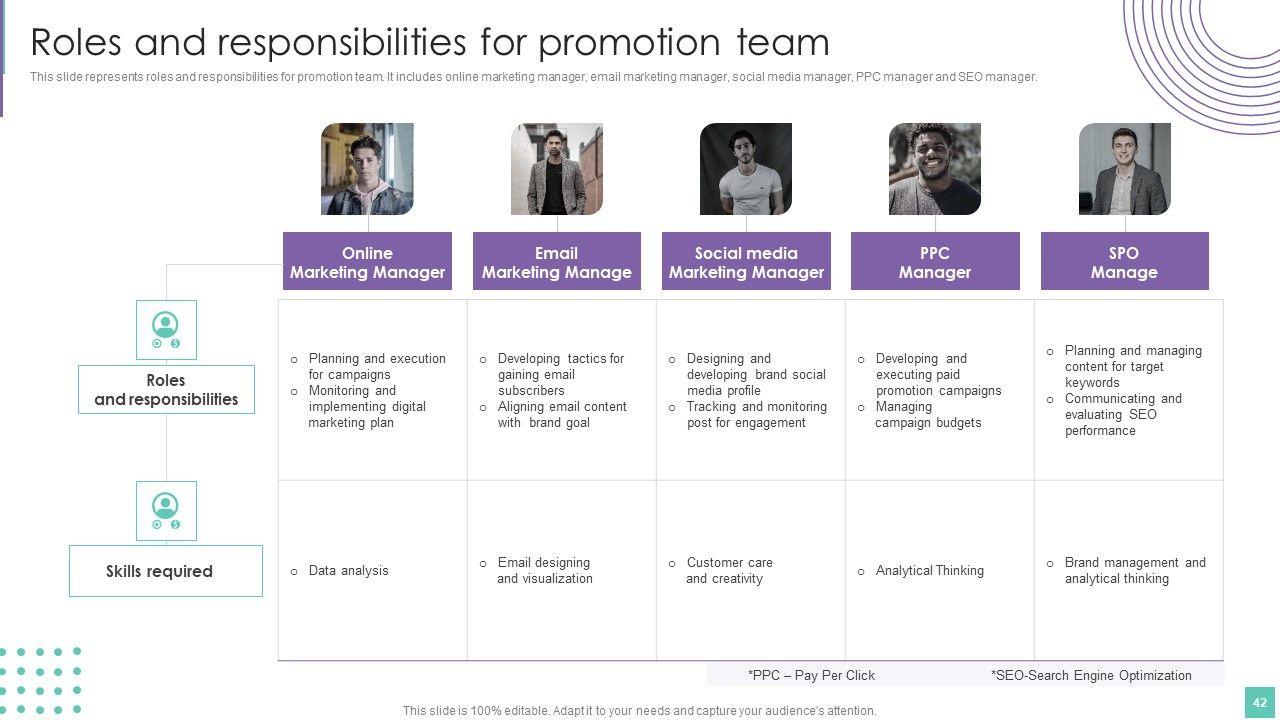 Roles and responsibilities for promotion team

This slide represents roles and responsibilities for promotion team. It includes online marketing manager, email marketing manager, social media manager, PPC manager and SEO manager.

| | Online Marketing Manager | Email Marketing Manage | Social media Marketing Manager | PPC Manager | SPO Manage |
|---|---|---|---|---|---|
| Roles and responsibilities | ○ Planning and execution for campaigns ○ Monitoring and implementing digital marketing plan | ○ Developing tactics for gaining email subscribers ○ Aligning email content with brand goal | ○ Designing and developing brand social media profile ○ Tracking and monitoring post for engagement | ○ Developing and executing paid promotion campaigns ○ Managing campaign budgets | ○ Planning and managing content for target keywords ○ Communicating and evaluating SEO performance |
| Skills required | ○ Data analysis | ○ Email designing and visualization | ○ Customer care and creativity | ○ Analytical Thinking | ○ Brand management and analytical thinking |

*PPC – Pay Per Click *SEO-Search Engine Optimization

This slide is 100% editable. Adapt it to your needs and capture your audience's attention.

42